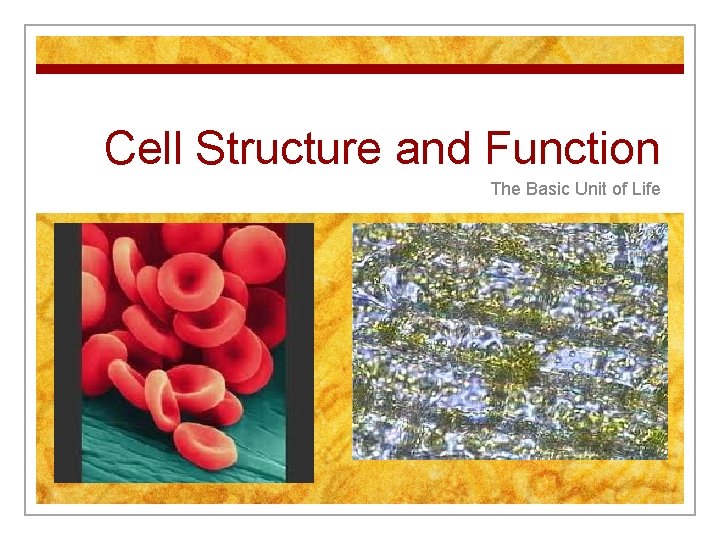 Cell Structure and Function

The Basic Unit of Life